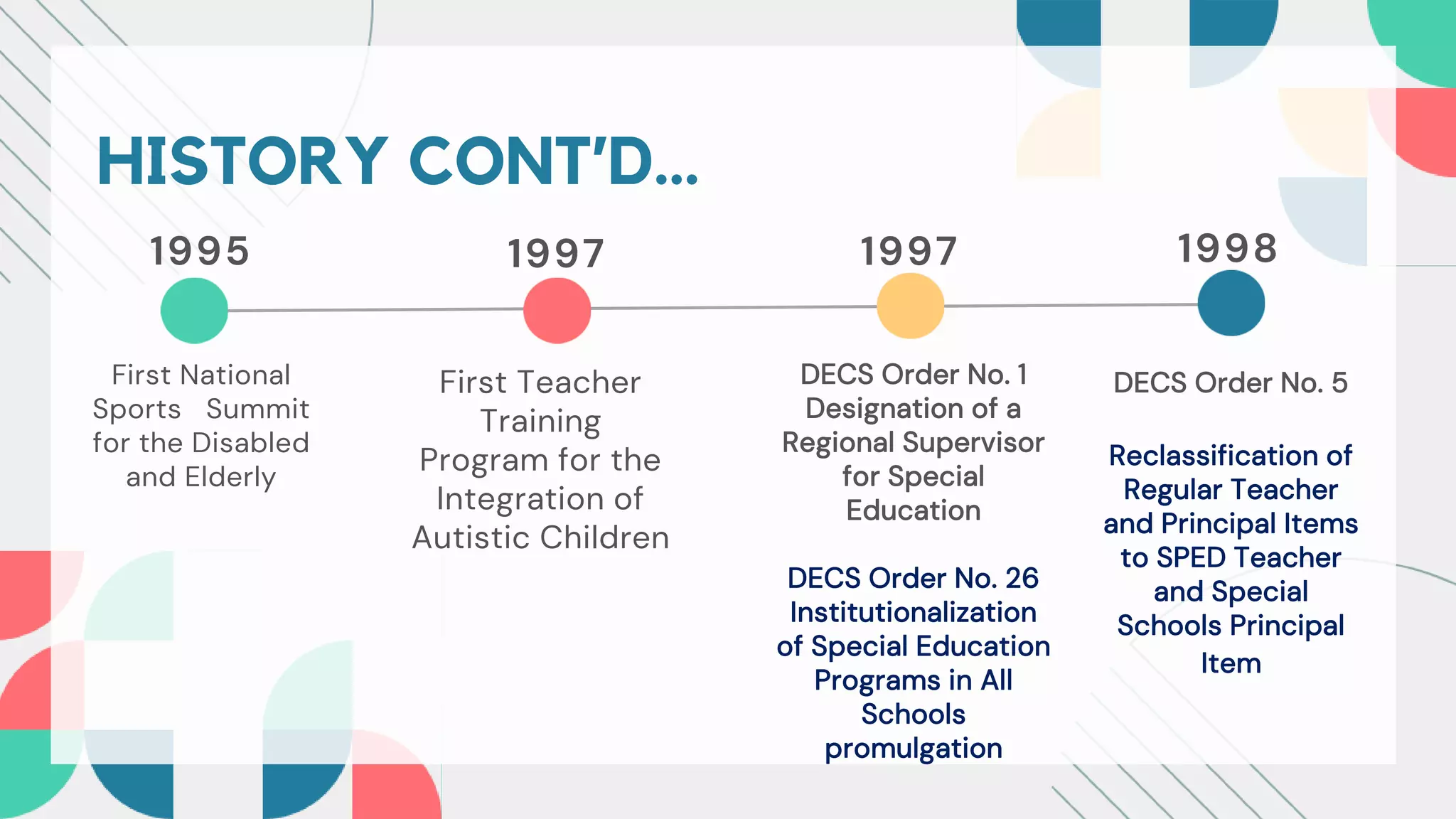 HISTORY CONT'D...

1995

First National Sports Summit for the Disabled and Elderly

1997

First Teacher Training Program for the Integration of Autistic Children

1997

DECS Order No. 1 Designation of a Regional Supervisor for Special Education

DECS Order No. 26 Institutionalization of Special Education Programs in All Schools promulgation

1998

DECS Order No. 5

Reclassification of Regular Teacher and Principal Items to SPED Teacher and Special Schools Principal Item